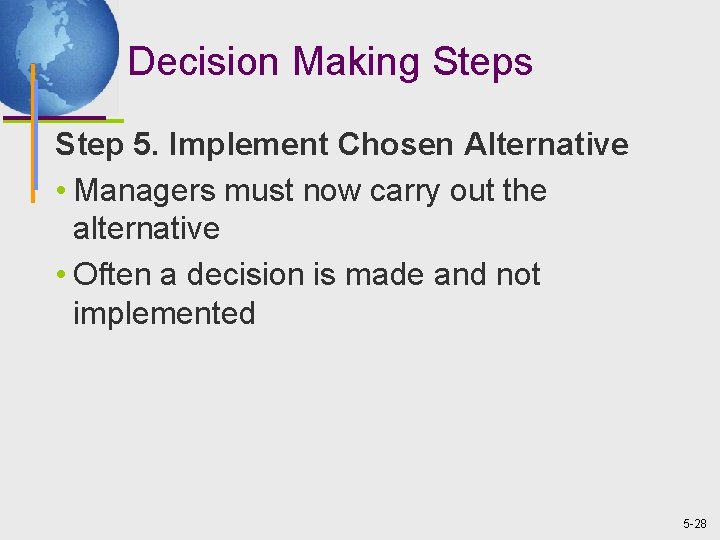 Decision Making Steps

Step 5. Implement Chosen Alternative

• Managers must now carry out the alternative

• Often a decision is made and not implemented

5-28